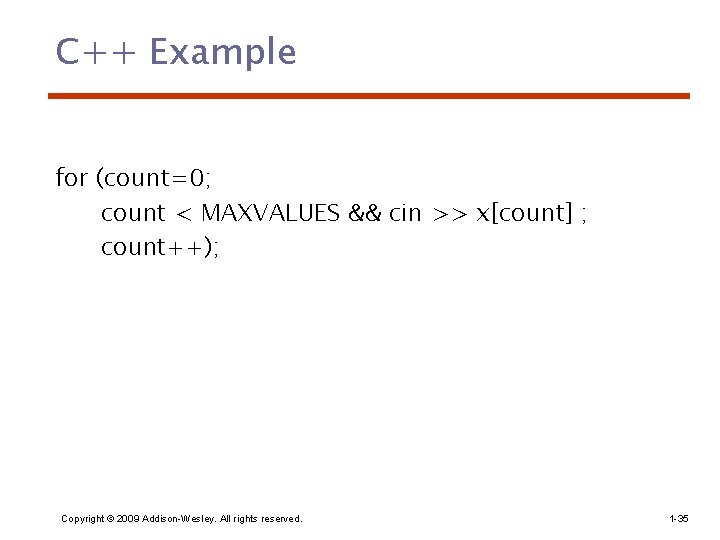 C++ Example

for (count=0;
count < MAXVALUES && cin >> x[count] ;
count++);

Copyright © 2009 Addison-Wesley. All rights reserved.

1-35